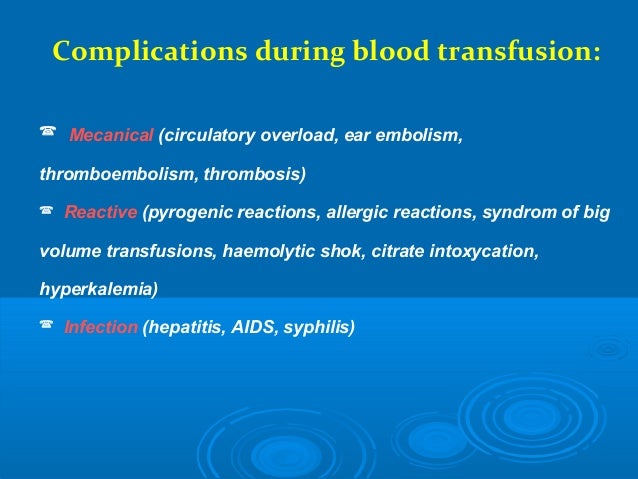 Complications during blood transfusion:

☎ Mecanical (circulatory overload, ear embolism, thromboembolism, thrombosis)

☎ Reactive (pyrogenic reactions, allergic reactions, syndrom of big volume transfusions, haemolytic shok, citrate intoxycation, hyperkalemia)

☎ Infection (hepatitis, AIDS, syphilis)